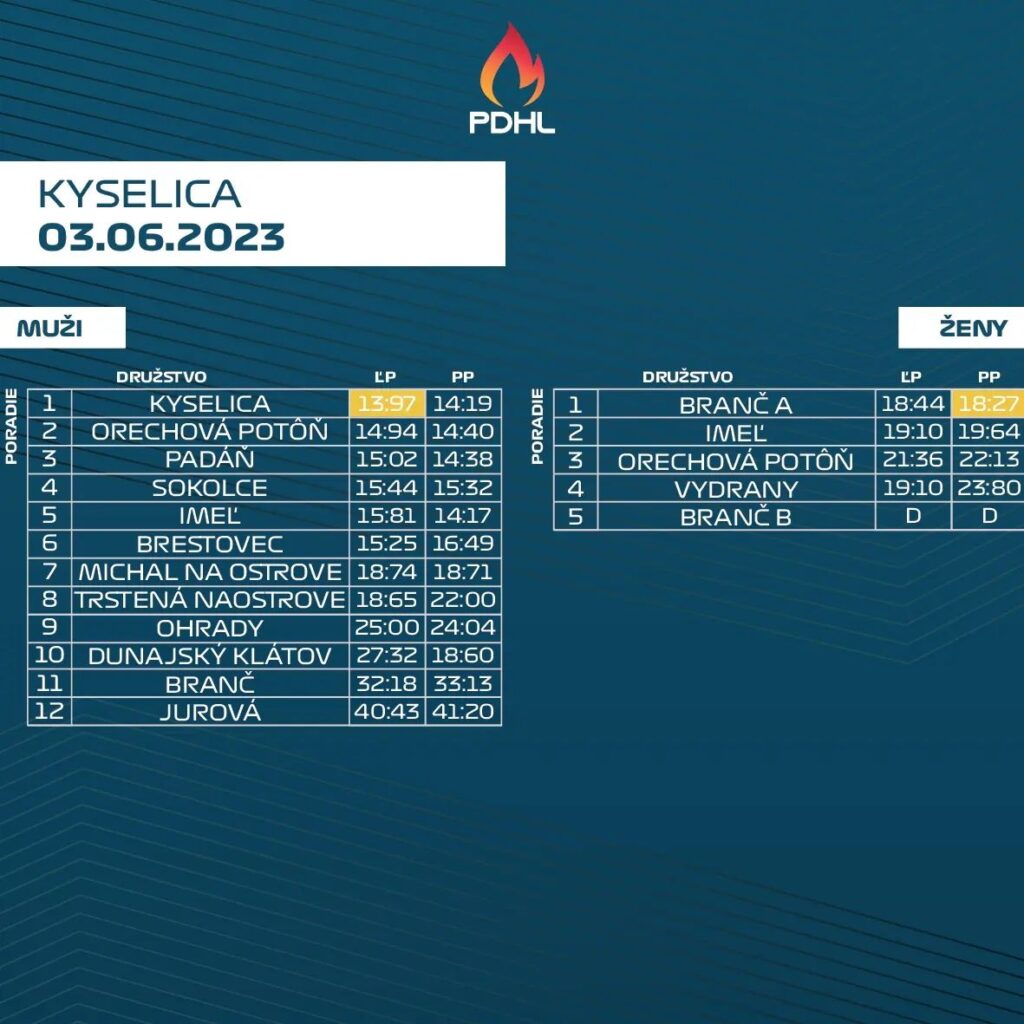 PDHL

KYSELICA
03.06.2023

MUŽI

| PORADIE | DRUŽSTVO | ĽP | PP |
|---|---|---|---|
| 1 | KYSELICA | 13:97 | 14:19 |
| 2 | ORECHOVÁ POTÔŇ | 14:94 | 14:40 |
| 3 | PADÁŇ | 15:02 | 14:38 |
| 4 | SOKOLCE | 15:44 | 15:32 |
| 5 | IMEĽ | 15:81 | 14:17 |
| 6 | BRESTOVEC | 15:25 | 16:49 |
| 7 | MICHAL NA OSTROVE | 18:74 | 18:71 |
| 8 | TRSTENÁ NAOSTROVE | 18:65 | 22:00 |
| 9 | OHRADY | 25:00 | 24:04 |
| 10 | DUNAJSKÝ KLÁTOV | 27:32 | 18:60 |
| 11 | BRANČ | 32:18 | 33:13 |
| 12 | JUROVÁ | 40:43 | 41:20 |

ŽENY

| PORADIE | DRUŽSTVO | ĽP | PP |
|---|---|---|---|
| 1 | BRANČ A | 18:44 | 18:27 |
| 2 | IMEĽ | 19:10 | 19:64 |
| 3 | ORECHOVÁ POTÔŇ | 21:36 | 22:13 |
| 4 | VYDRANY | 19:10 | 23:80 |
| 5 | BRANČ B | D | D |